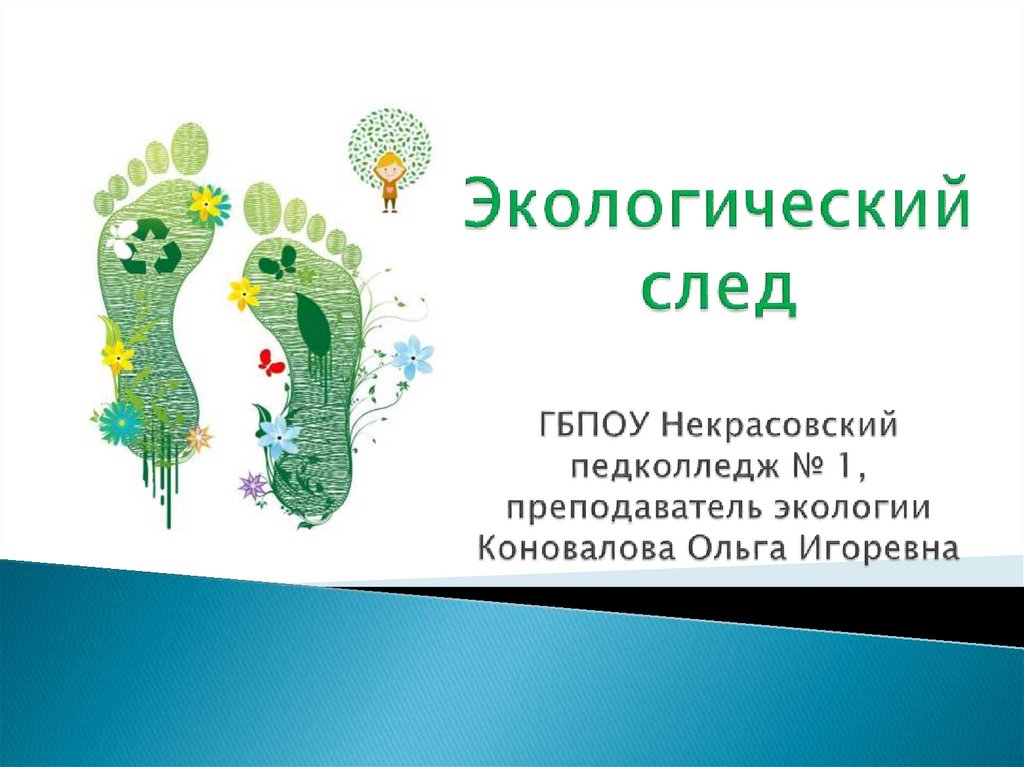 Экологический след

ГБПОУ Некрасовский педколледж № 1, преподаватель экологии Коновалова Ольга Игоревна